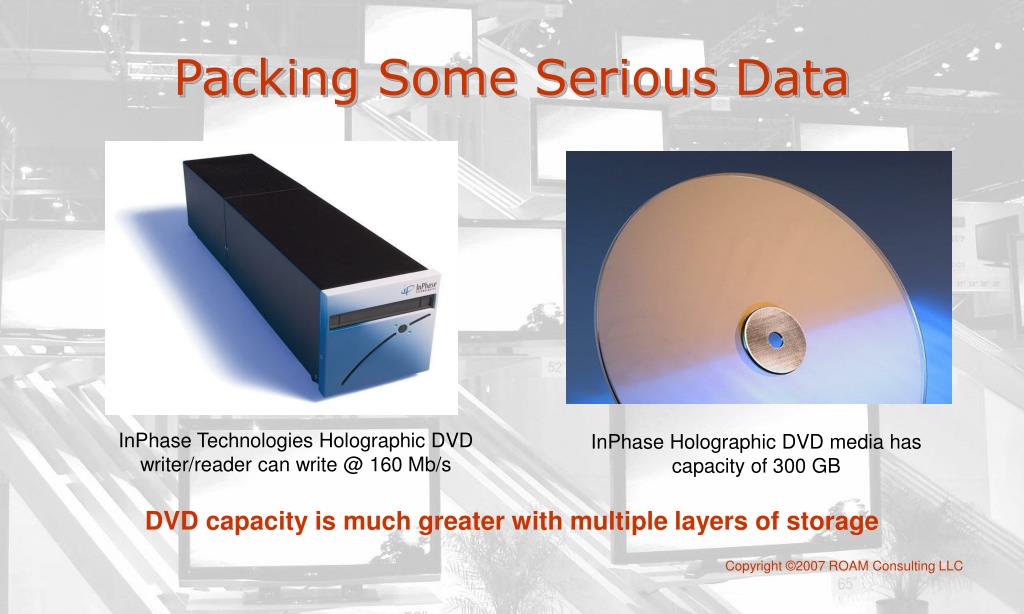 Packing Some Serious Data

InPhase

InPhase Technologies Holographic DVD writer/reader can write @ 160 Mb/s

InPhase Holographic DVD media has capacity of 300 GB

DVD capacity is much greater with multiple layers of storage

Copyright ©2007 ROAM Consulting LLC